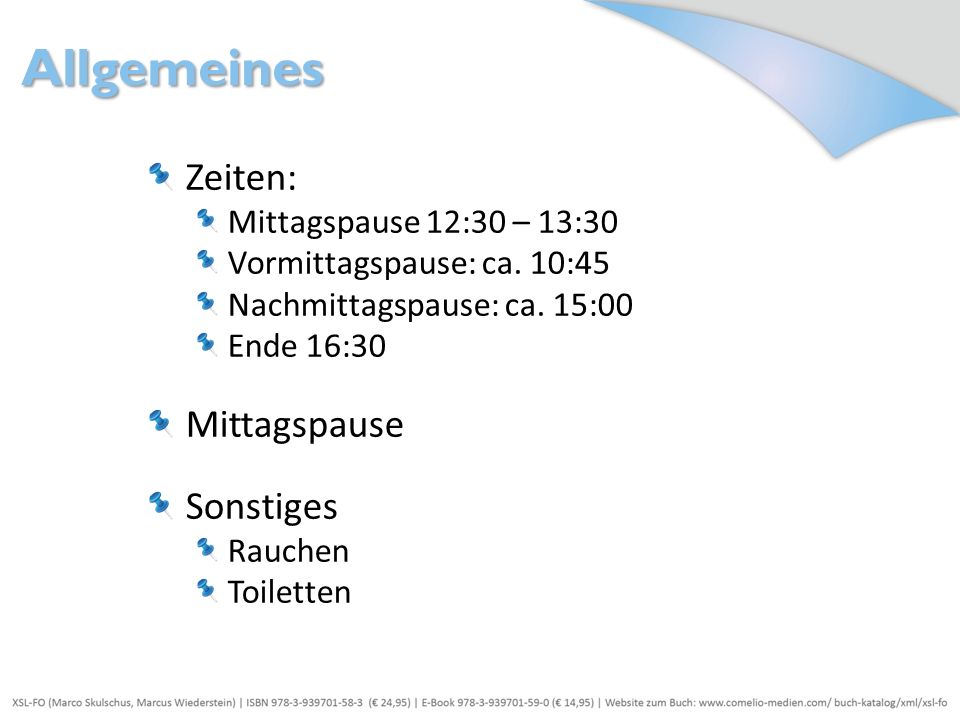 Allgemeines

Zeiten:
Mittagspause 12:30 – 13:30
Vormittagspause: ca. 10:45
Nachmittagspause: ca. 15:00
Ende 16:30

Mittagspause

Sonstiges
Rauchen
Toiletten

XSL-FO (Marco Skulschus, Marcus Wiederstein) | ISBN 978-3-939701-58-3 (€ 24,95) | E-Book 978-3-939701-59-0 (€ 14,95) | Website zum Buch: www.comelio-medien.com/ buch-katalog/xml/xsl-fo